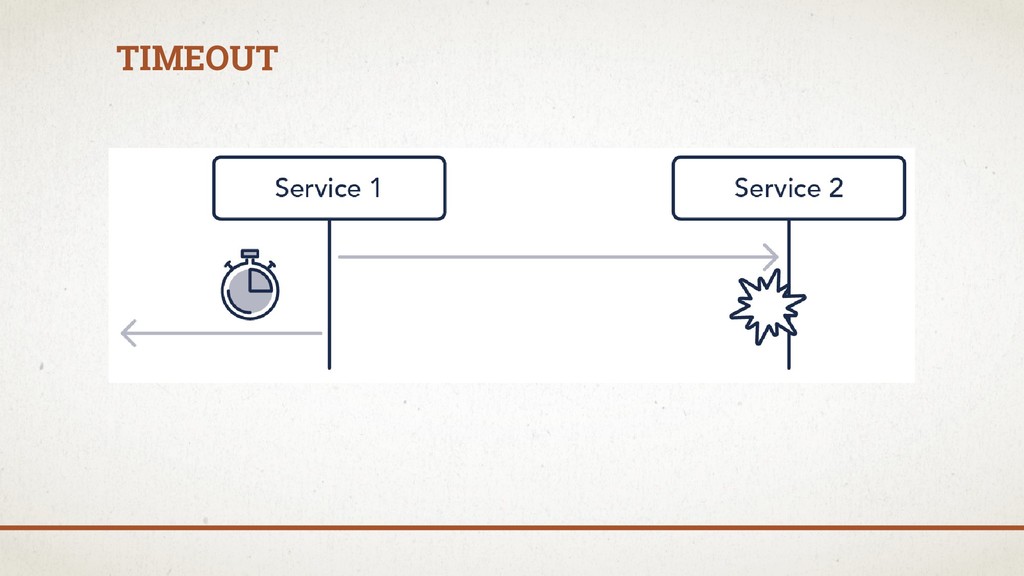 TIMEOUT

Service 1

Service 2